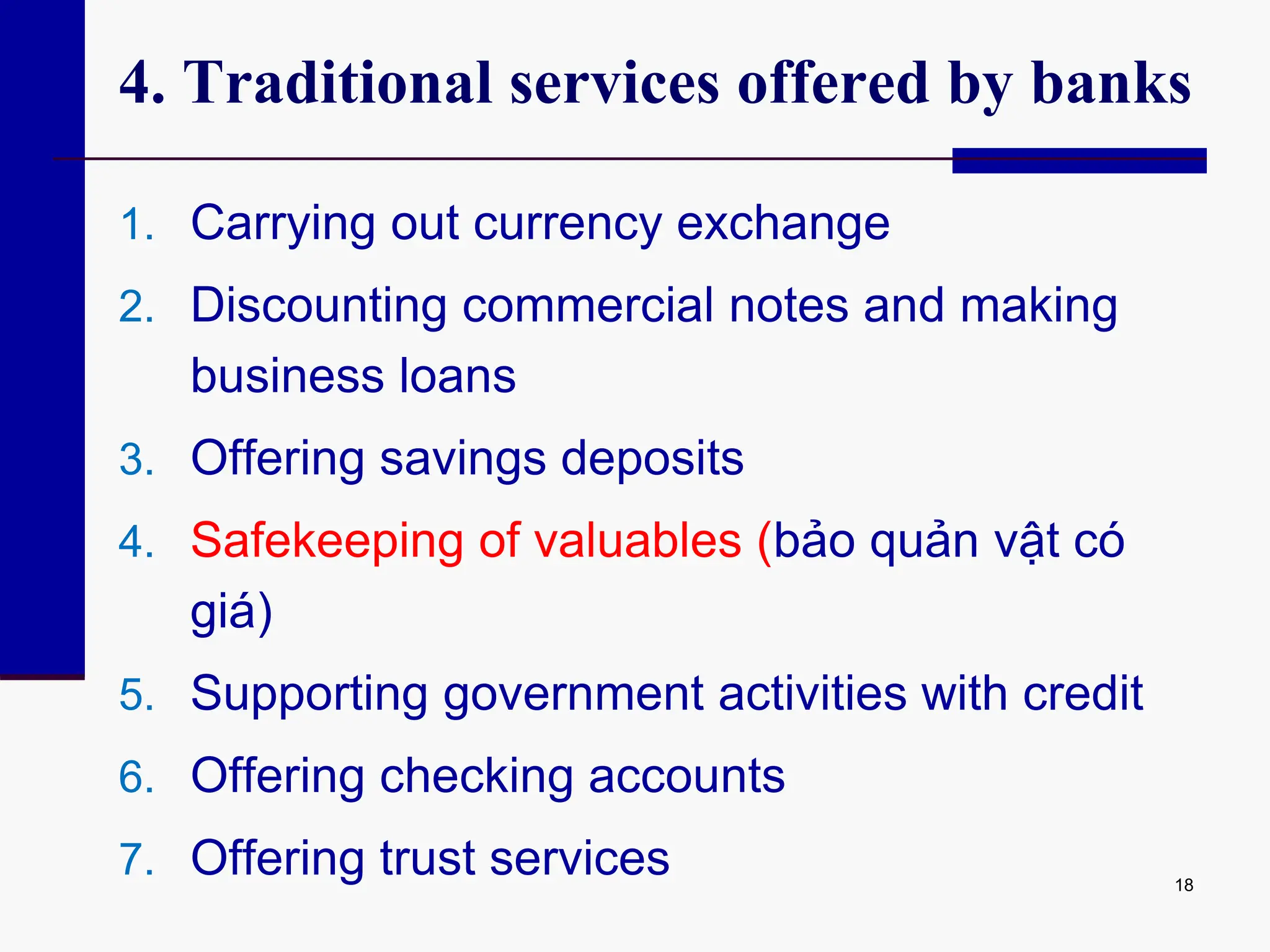 4. Traditional services offered by banks

1. Carrying out currency exchange
2. Discounting commercial notes and making business loans
3. Offering savings deposits
4. Safekeeping of valuables (bảo quản vật có giá)
5. Supporting government activities with credit
6. Offering checking accounts
7. Offering trust services

18